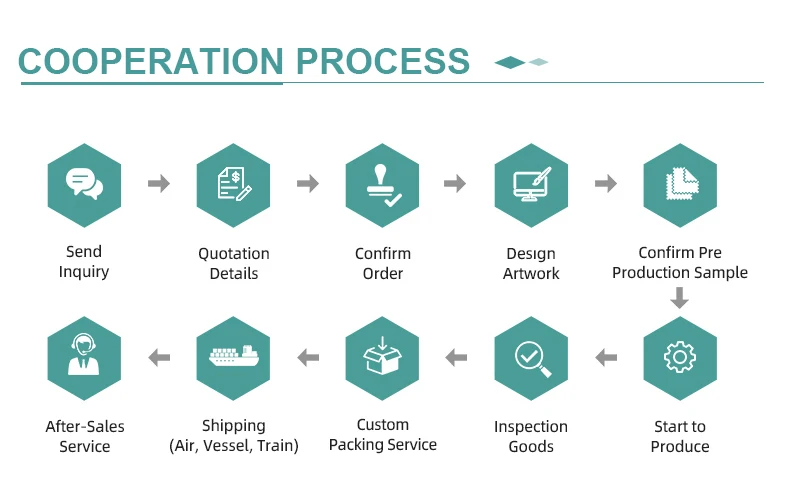 COOPERATION PROCESS

Send Inquiry

Quotation Details

Confirm Order

Design Artwork

Confirm Pre Production Sample

Start to Produce

Inspection Goods

Custom Packing Service

Shipping (Air, Vessel, Train)

After-Sales Service